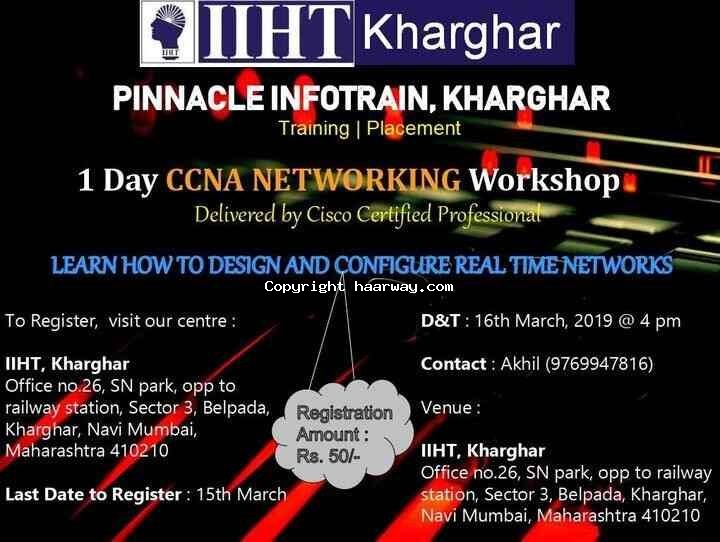 IIHT IIHT Kharghar

PINNACLE INFOTRAIN, KHARGHAR
Training | Placement

1 Day CCNA NETWORKING Workshop
Delivered by Cisco Certified Professional

LEARN HOW TO DESIGN AND CONFIGURE REAL TIME NETWORKS

Copyright haarway.com

To Register, visit our centre :

IIHT, Kharghar
Office no.26, SN park, opp to railway station, Sector 3, Belpada, Kharghar, Navi Mumbai, Maharashtra 410210

Last Date to Register : 15th March

Registration Amount : Rs. 50/-

D&T : 16th March, 2019 @ 4 pm

Contact : Akhil (9769947816)

Venue :

IIHT, Kharghar
Office no.26, SN park, opp to railway station, Sector 3, Belpada, Kharghar, Navi Mumbai, Maharashtra 410210